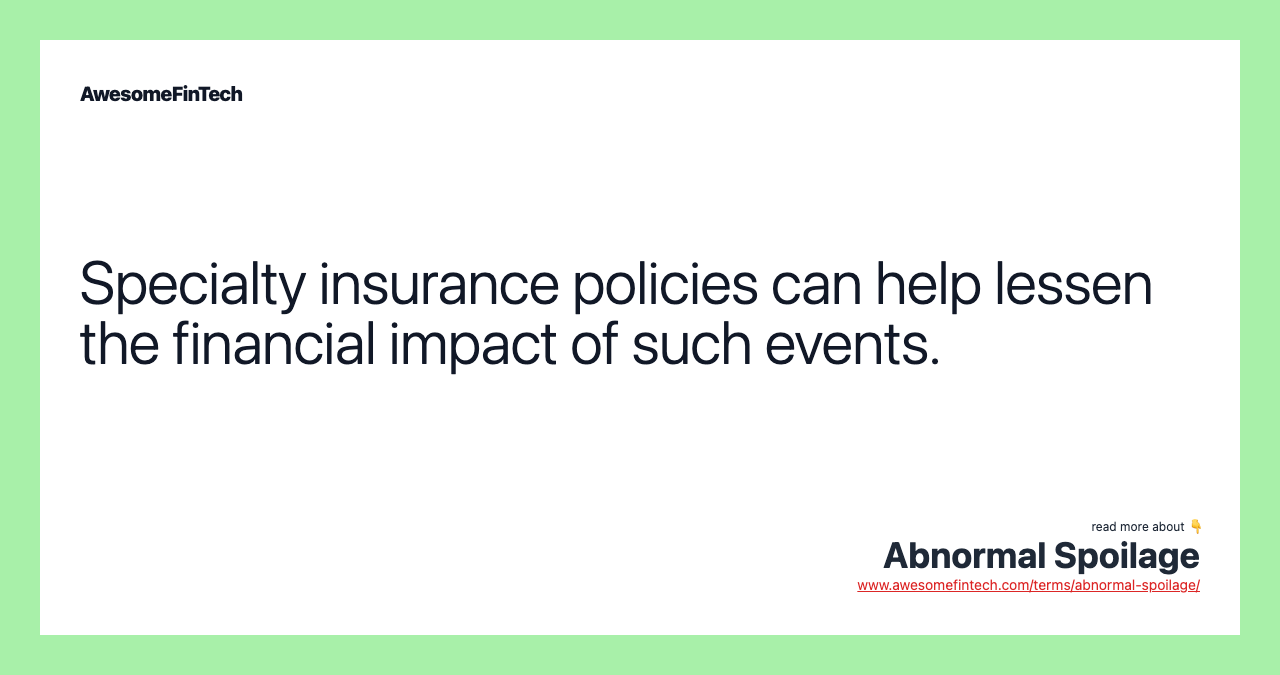 AwesomeFinTech

Specialty insurance policies can help lessen the financial impact of such events.

read more about 👇
Abnormal Spoilage
www.awesomefintech.com/terms/abnormal-spoilage/